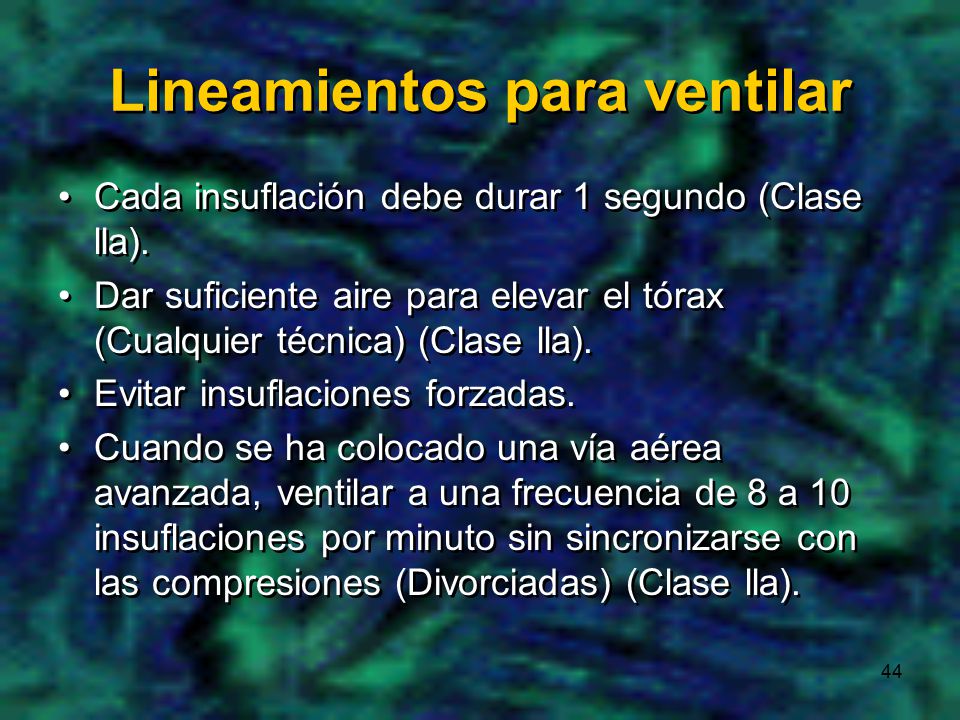 Lineamientos para ventilar

• Cada insuflación debe durar 1 segundo (Clase lla).
• Dar suficiente aire para elevar el tórax (Cualquier técnica) (Clase lla).
• Evitar insuflaciones forzadas.
• Cuando se ha colocado una vía aérea avanzada, ventilar a una frecuencia de 8 a 10 insuflaciones por minuto sin sincronizarse con las compresiones (Divorciadas) (Clase lla).

44